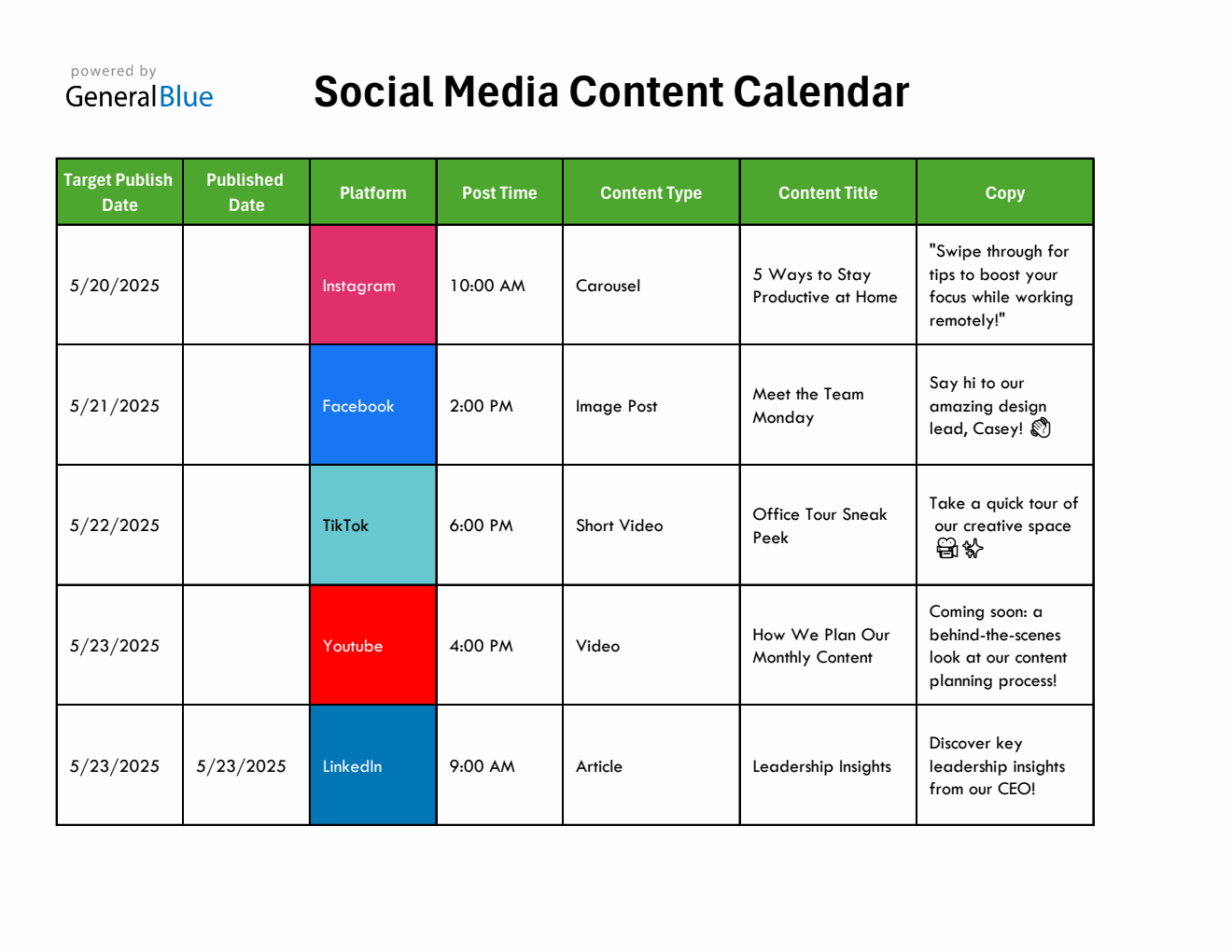 powered by
GeneralBlue

Social Media Content Calendar

| Target Publish Date | Published Date | Platform | Post Time | Content Type | Content Title | Copy |
|---|---|---|---|---|---|---|
| 5/20/2025 | | Instagram | 10:00 AM | Carousel | 5 Ways to Stay Productive at Home | "Swipe through for tips to boost your focus while working remotely!" |
| 5/21/2025 | | Facebook | 2:00 PM | Image Post | Meet the Team Monday | Say hi to our amazing design lead, Casey! 👋 |
| 5/22/2025 | | TikTok | 6:00 PM | Short Video | Office Tour Sneak Peek | Take a quick tour of our creative space 🎥✨ |
| 5/23/2025 | | Youtube | 4:00 PM | Video | How We Plan Our Monthly Content | Coming soon: a behind-the-scenes look at our content planning process! |
| 5/23/2025 | 5/23/2025 | LinkedIn | 9:00 AM | Article | Leadership Insights | Discover key leadership insights from our CEO! |